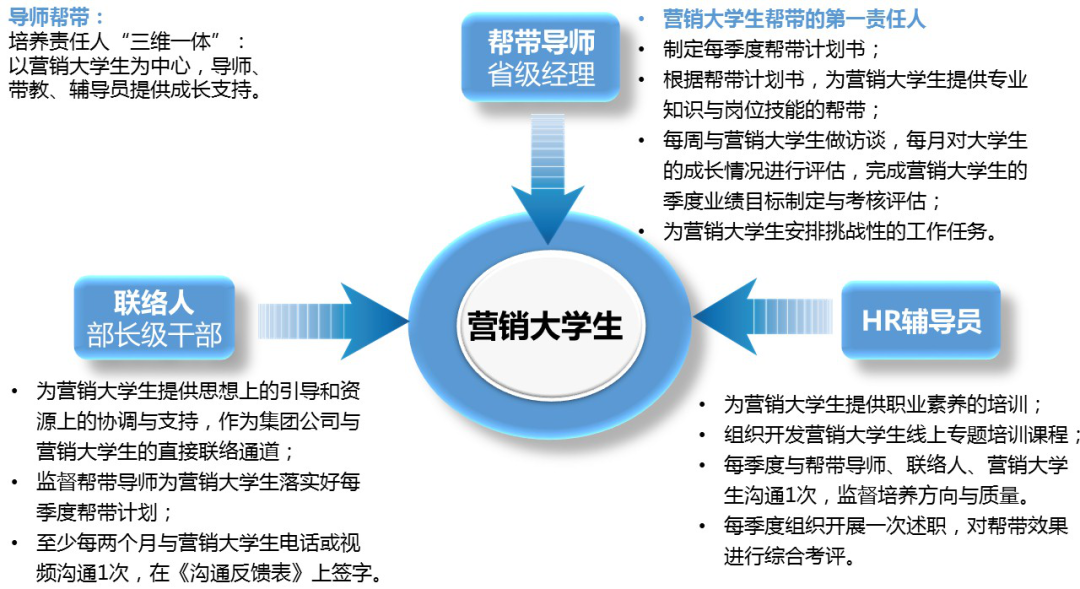 导师帮带：
培养责任人“三维一体”：
以营销大学生为中心，导师、带教、辅导员提供成长支持。

帮带导师
省级经理

• 营销大学生帮带的第一责任人
• 制定每季度帮带计划书；
• 根据帮带计划书，为营销大学生提供专业知识与岗位技能的帮带；
• 每周与营销大学生做访谈，每月对大学生的成长情况进行评估，完成营销大学生的季度业绩目标制定与考核评估；
• 为营销大学生安排挑战性的工作任务。

联络人
部长级干部

营销大学生

HR辅导员

• 为营销大学生提供思想上的引导和资源上的协调与支持，作为集团公司与营销大学生的直接联络通道；
• 监督帮带导师为营销大学生落实好每季度帮带计划；
• 至少每两个月与营销大学生电话或视频沟通1次，在《沟通反馈表》上签字。

• 为营销大学生提供职业素养的培训；
• 组织开发营销大学生线上专题培训课程；
• 每季度与帮带导师、联络人、营销大学生沟通1次，监督培养方向与质量。
• 每季度组织开展一次述职，对帮带效果进行综合考评。